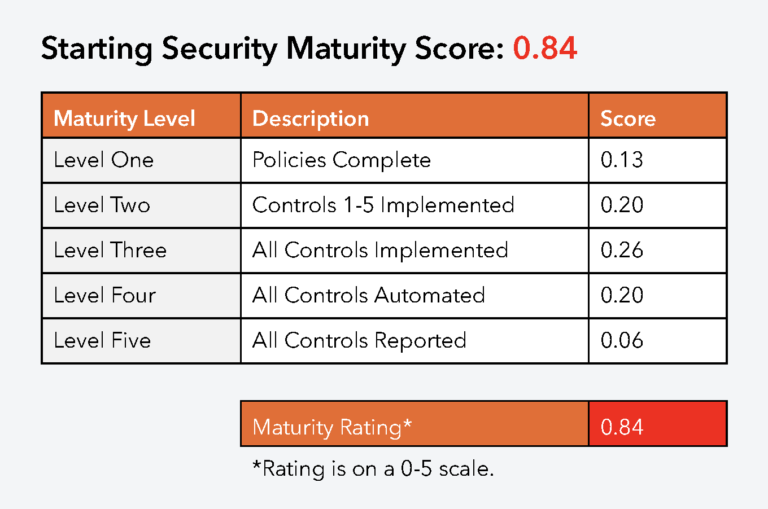 Starting Security Maturity Score: 0.84

| Maturity Level | Description | Score |
|---|---|---|
| Level One | Policies Complete | 0.13 |
| Level Two | Controls 1-5 Implemented | 0.20 |
| Level Three | All Controls Implemented | 0.26 |
| Level Four | All Controls Automated | 0.20 |
| Level Five | All Controls Reported | 0.06 |

| Maturity Rating* | 0.84 |
|---|---|

*Rating is on a 0-5 scale.